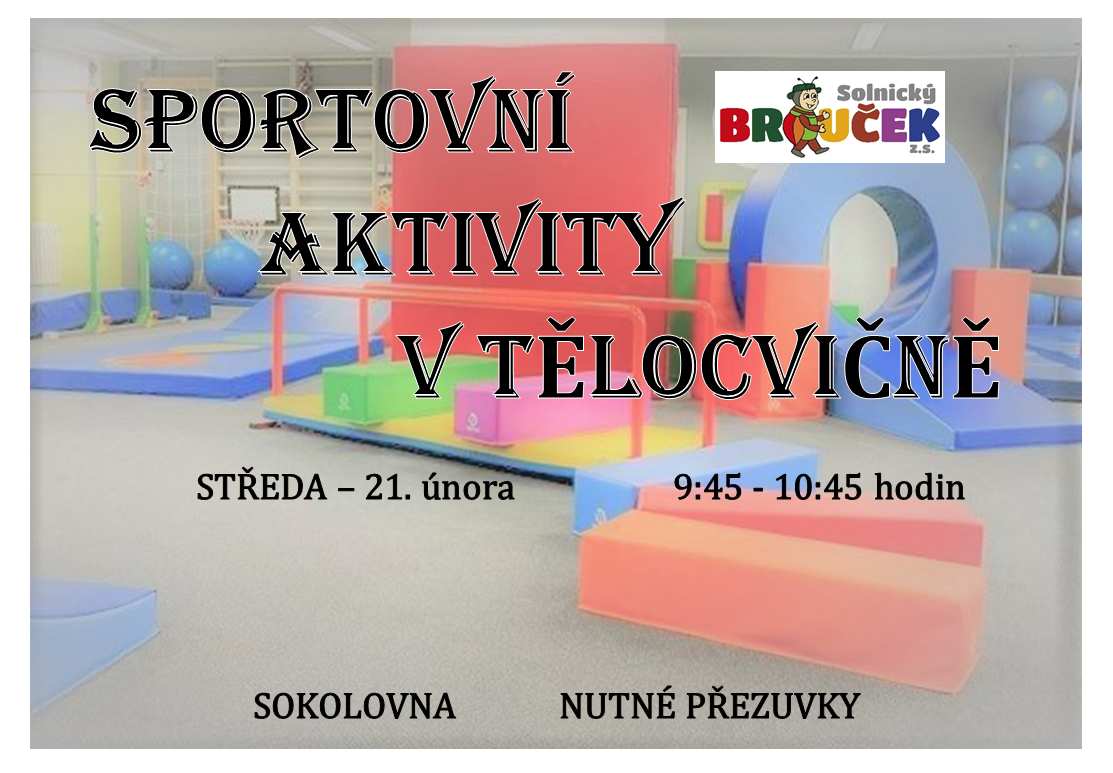 SPORTOVNÍ AKTIVITY V TĚLOCVIČNĚ

Solnický BROUČEK z.s.

STŘEDA – 21. února 9:45 - 10:45 hodin

SOKOLOVNA NUTNÉ PŘEZUVKY